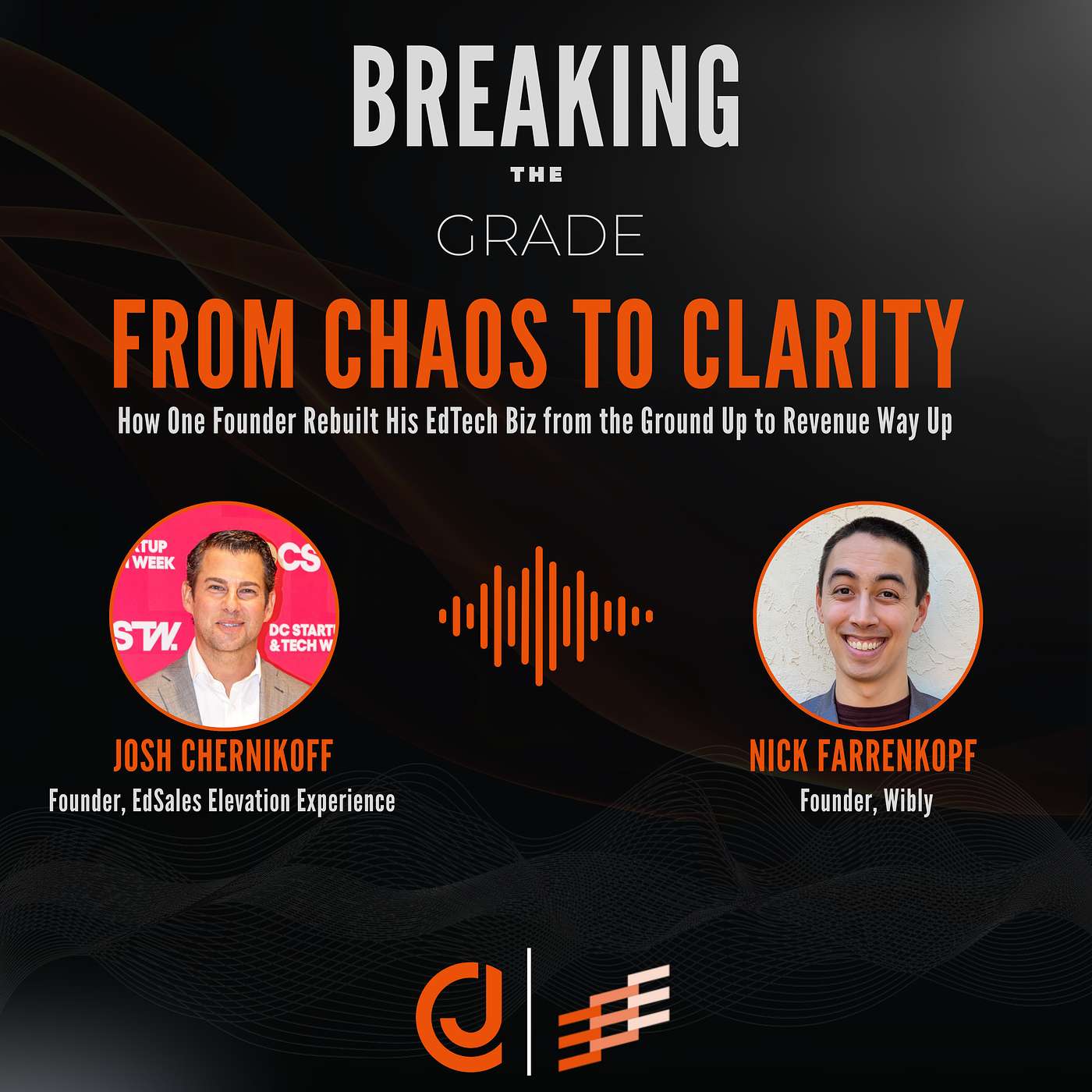 BREAKING
THE
GRADE

FROM CHAOS TO CLARITY

How One Founder Rebuilt His EdTech Biz from the Ground Up to Revenue Way Up

TUP WEEK
CS
STW.
DC START & TECH W

JOSH CHERNIKOFF
Founder, EdSales Elevation Experience

NICK FARRENKOPF
Founder, Wibly